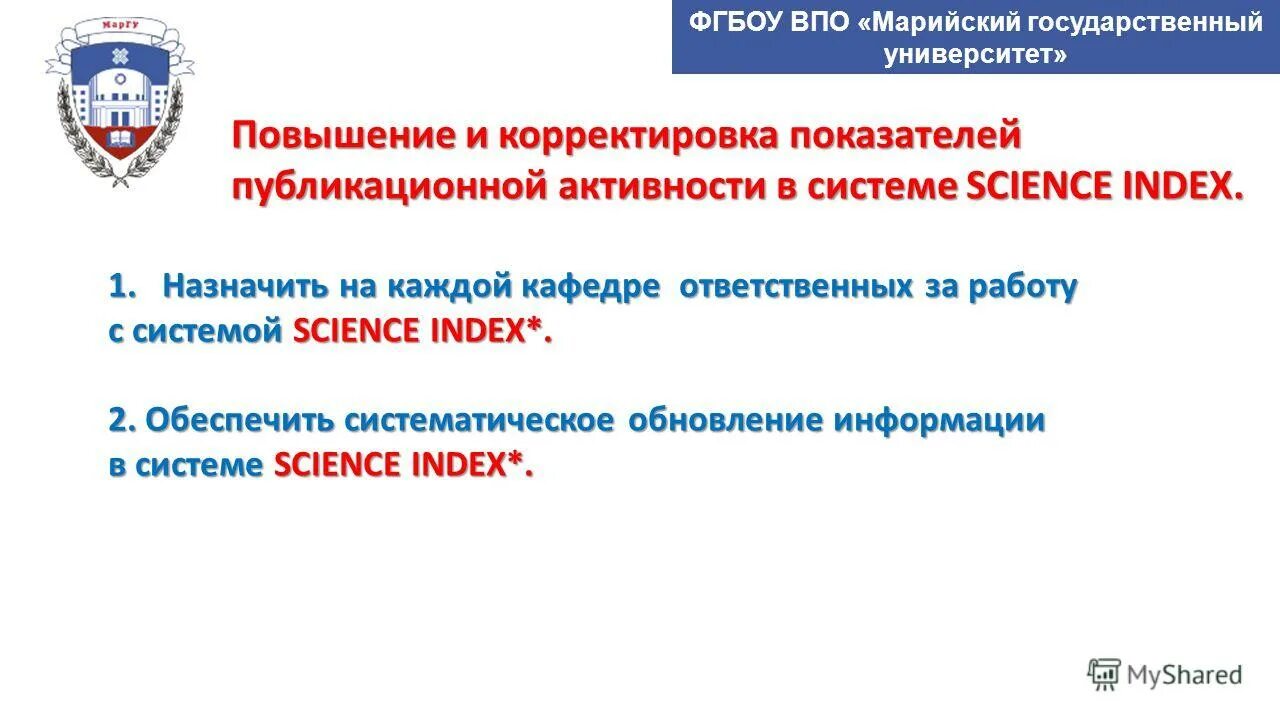 МарГУ

ФГБОУ ВПО «Марийский государственный университет»

Повышение и корректировка показателей публикационной активности в системе SCIENCE INDEX.

1. Назначить на каждой кафедре ответственных за работу с системой SCIENCE INDEX*.

2. Обеспечить систематическое обновление информации в системе SCIENCE INDEX*.

MyShared